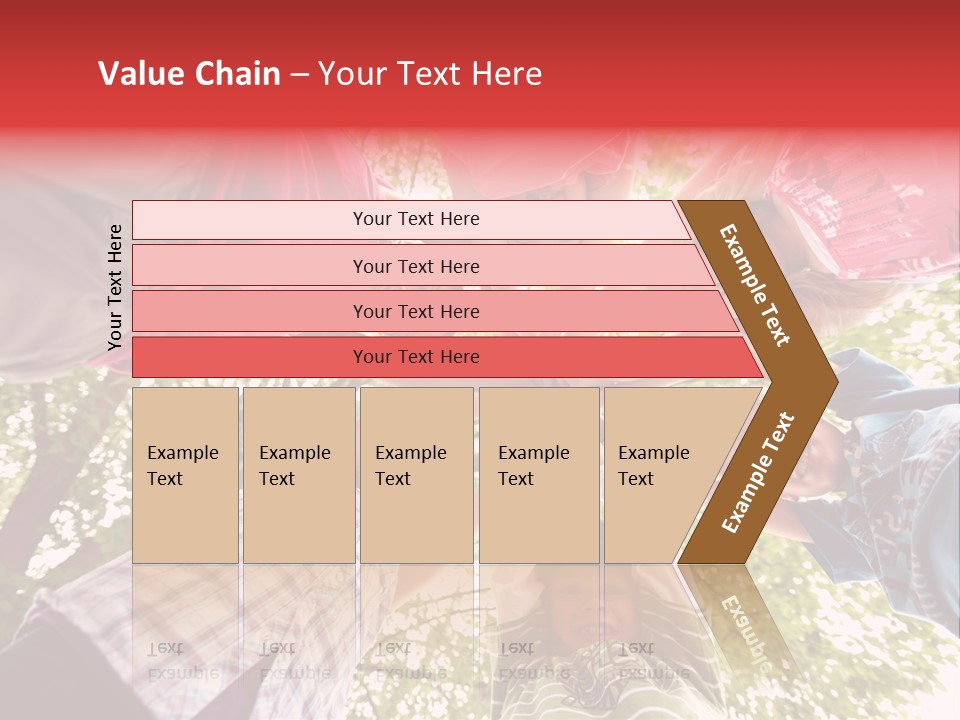 Value Chain – Your Text Here

Your Text Here

Your Text Here

Your Text Here

Your Text Here

Your Text Here

Example Text

Example Text

Example Text

Example Text

Example Text

Example Text

Example Text